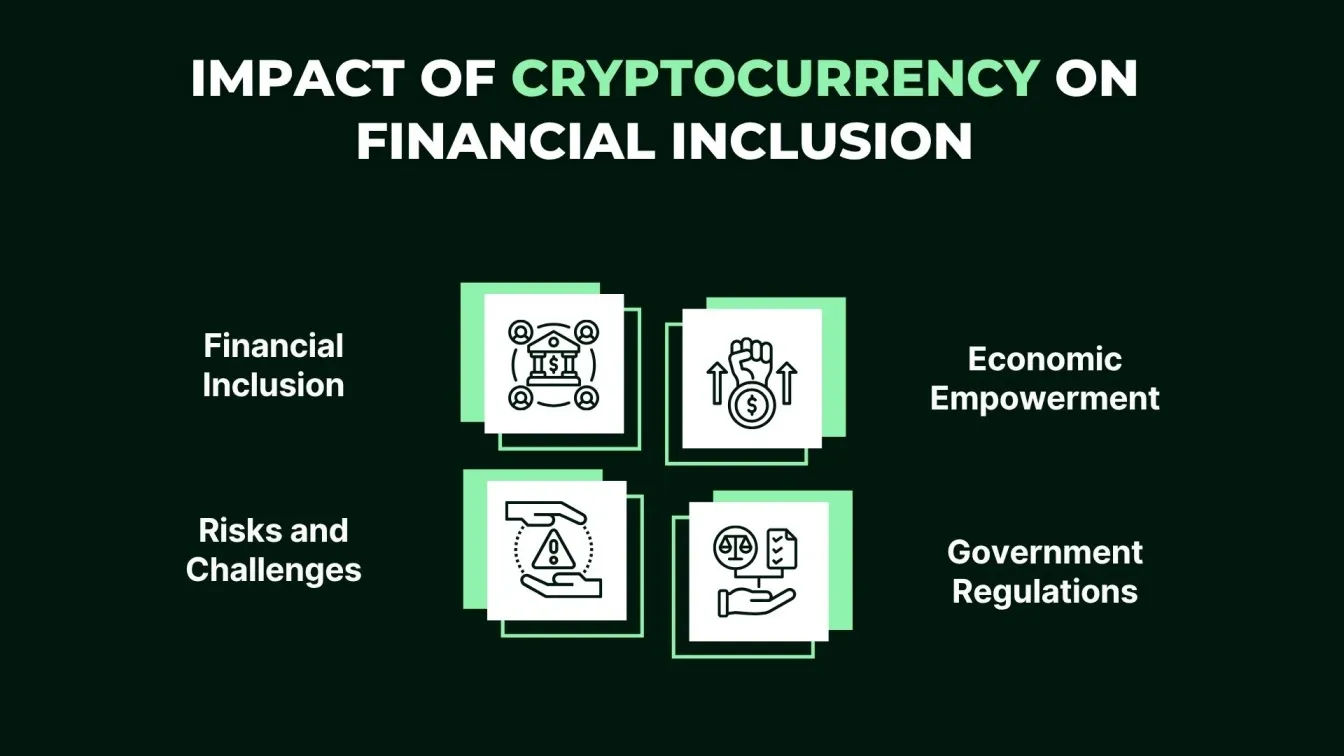 IMPACT OF CRYPTOCURRENCY ON FINANCIAL INCLUSION

Financial Inclusion

Economic Empowerment

Risks and Challenges

Government Regulations